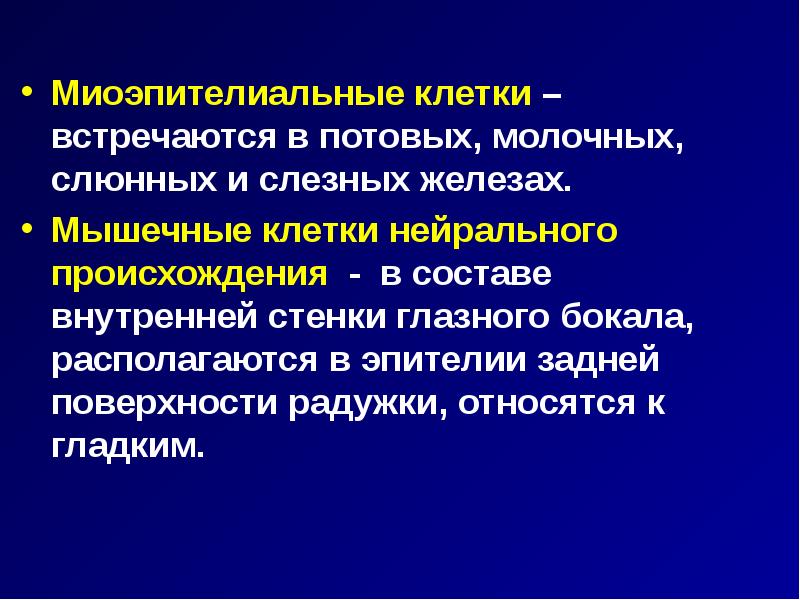 • Миоэпителиальные клетки – встречаются в потовых, молочных, слюнных и слезных железах.

• Мышечные клетки нейрального происхождения - в составе внутренней стенки глазного бокала, располагаются в эпителии задней поверхности радужки, относятся к гладким.